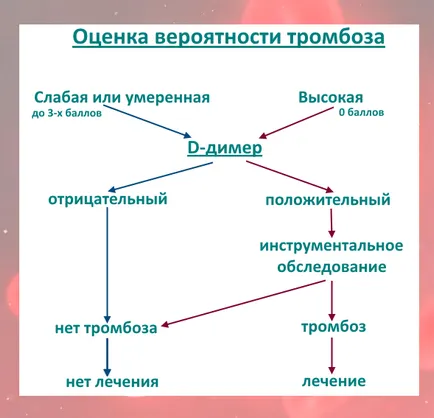 Оценка вероятности тромбоза

Слабая или умеренная
до 3-х баллов

Высокая
0 баллов

D-димер

отрицательный

положительный

инструментальное обследование

нет тромбоза

тромбоз

нет лечения

лечение